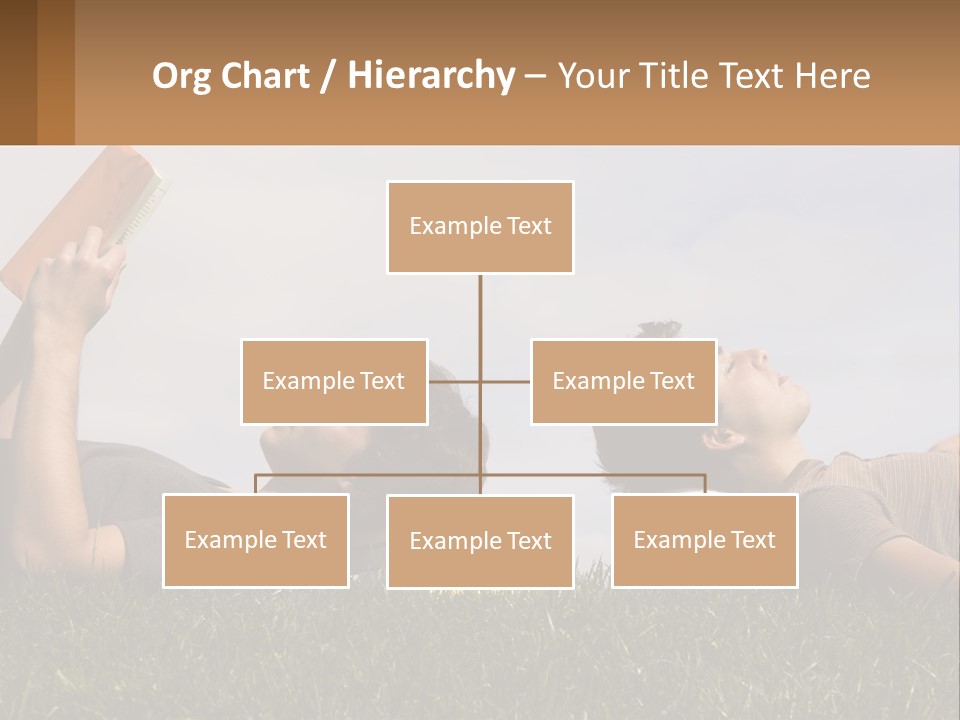 Org Chart / Hierarchy – Your Title Text Here

Example Text

Example Text

Example Text

Example Text

Example Text

Example Text